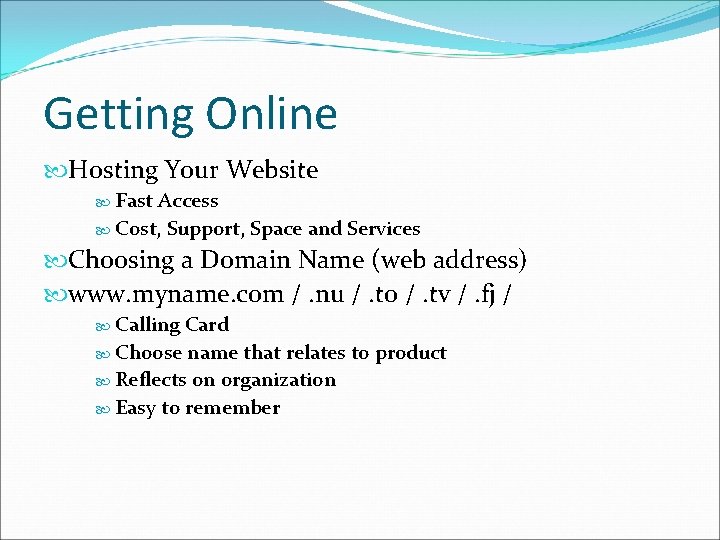 Getting Online

Hosting Your Website

Fast Access

Cost, Support, Space and Services

Choosing a Domain Name (web address)

www.myname.com / .nu / .to / .tv / .fj /

Calling Card

Choose name that relates to product

Reflects on organization

Easy to remember